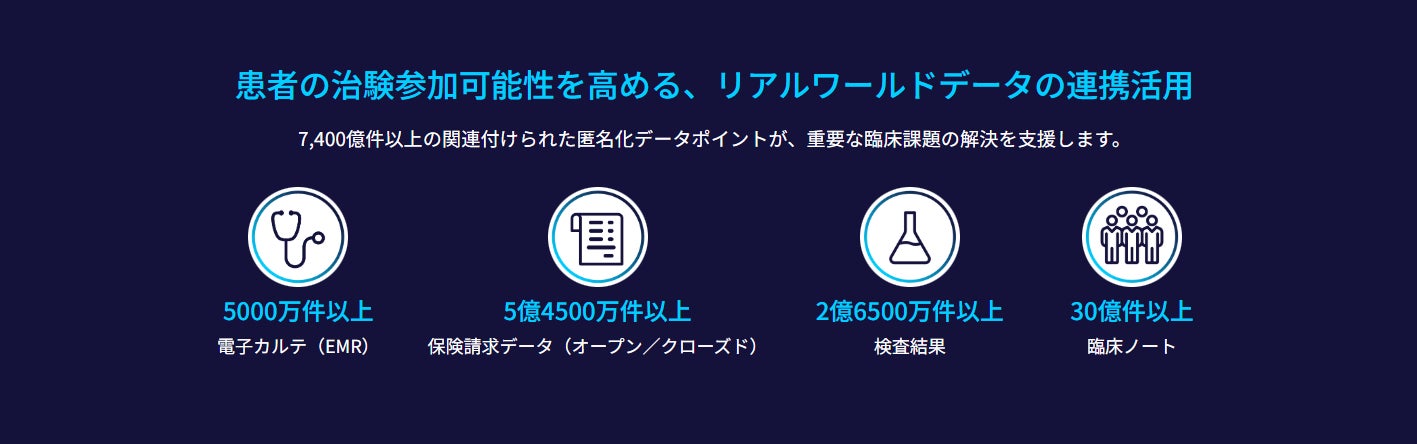 患者の治験参加可能性を高める、リアルワールドデータの連携活用

7,400億件以上の関連付けられた匿名化データポイントが、重要な臨床課題の解決を支援します。

5000万件以上
電子カルテ（EMR）

5億4500万件以上
保険請求データ（オープン／クローズド）

2億6500万件以上
検査結果

30億件以上
臨床ノート